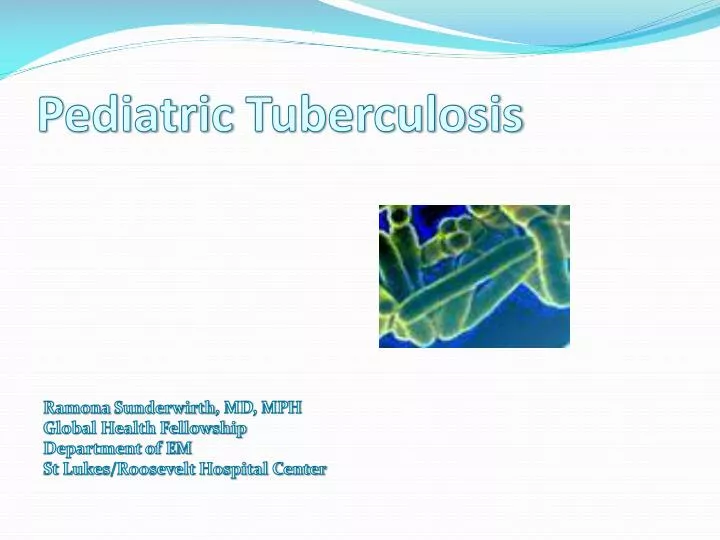 Pediatric Tuberculosis

Ramona Sunderwirth, MD, MPH
Global Health Fellowship
Department of EM
St Lukes/Roosevelt Hospital Center